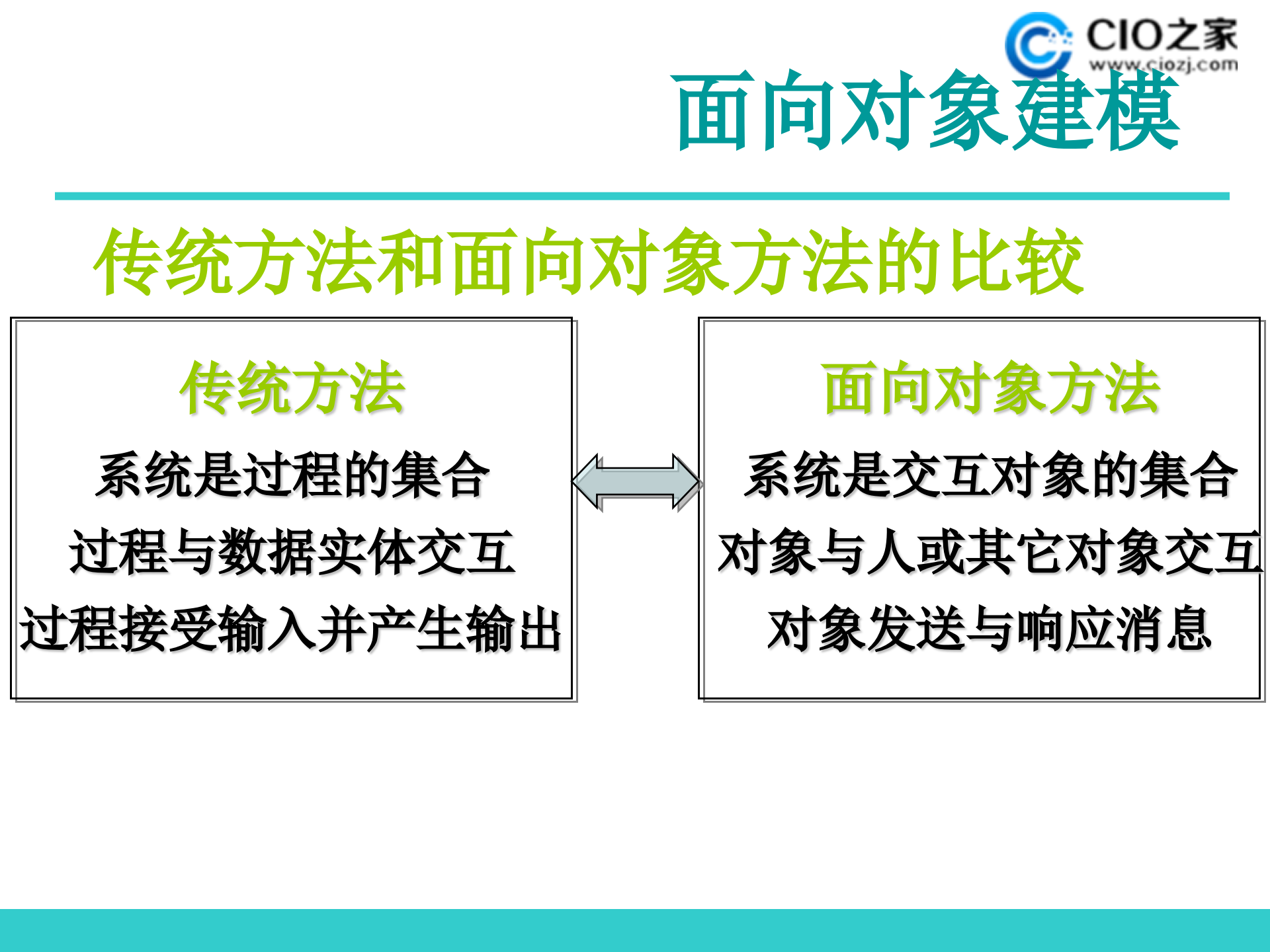 CIO之家
www.ciozj.com

面向对象建模

传统方法和面向对象方法的比较

传统方法

系统是过程的集合

过程与数据实体交互

过程接受输入并产生输出

面向对象方法

系统是交互对象的集合

对象与人或其它对象交互

对象发送与响应消息